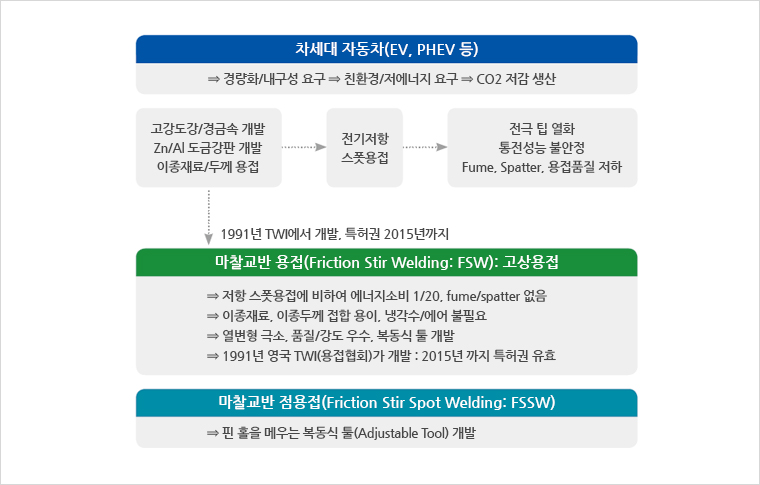 차세대 자동차(EV, PHEV 등)

⇒ 경량화/내구성 요구 ⇒ 친환경/저에너지 요구 ⇒ CO2 저감 생산

고강도강/경금속 개발
Zn/Al 도금강판 개발
이종재료/두께 용접

전기저항
스폿용접

전극 팁 열화
통전성능 불안정
Fume, Spatter, 용접품질 저하

1991년 TWI에서 개발, 특허권 2015년까지

마찰교반 용접(Friction Stir Welding: FSW): 고상용접

⇒ 저항 스폿용접에 비하여 에너지소비 1/20, fume/spatter 없음
⇒ 이종재료, 이종두께 접합 용이, 냉각수/에어 불필요
⇒ 열변형 극소, 품질/강도 우수, 복동식 툴 개발
⇒ 1991년 영국 TWI(용접협회)가 개발 : 2015년 까지 특허권 유효

마찰교반 점용접(Friction Stir Spot Welding: FSSW)

⇒ 핀 홀을 메우는 복동식 툴(Adjustable Tool) 개발